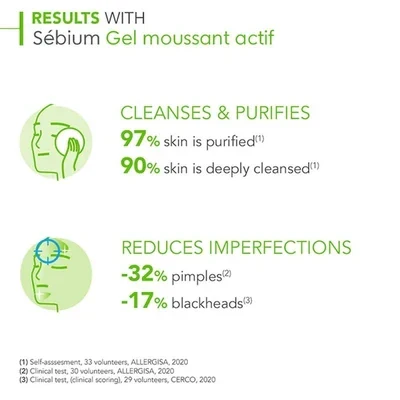 RESULTS WITH
Sébium Gel moussant actif

CLEANSES & PURIFIES
97% skin is purified$^{(1)}$
90% skin is deeply cleansed$^{(1)}$

REDUCES IMPERFECTIONS
-32% pimples$^{(2)}$
-17% blackheads$^{(3)}$

(1) Self-asssesment, 33 volunteers, ALLERGISA, 2020
(2) Clinical test, 30 volunteers, ALLERGISA, 2020
(3) Clinical test, (clinical scoring), 29 volunteers, CERCO, 2020